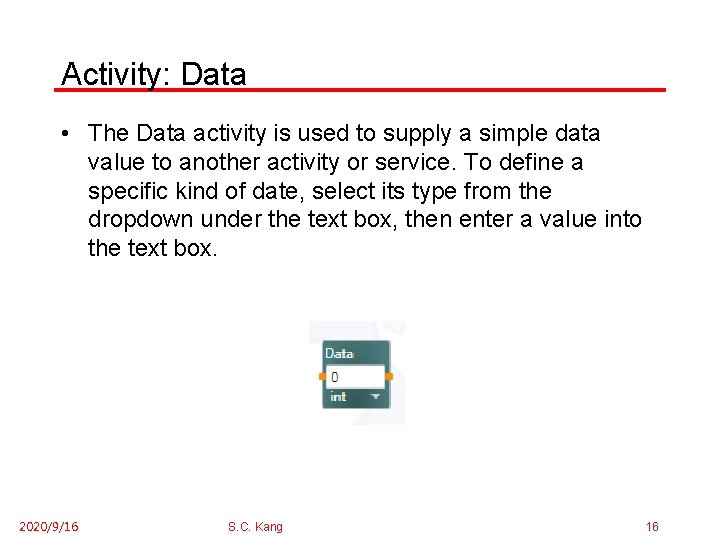 Activity: Data

• The Data activity is used to supply a simple data value to another activity or service. To define a specific kind of date, select its type from the dropdown under the text box, then enter a value into the text box.

Data
0
int

2020/9/16
S.C. Kang
16